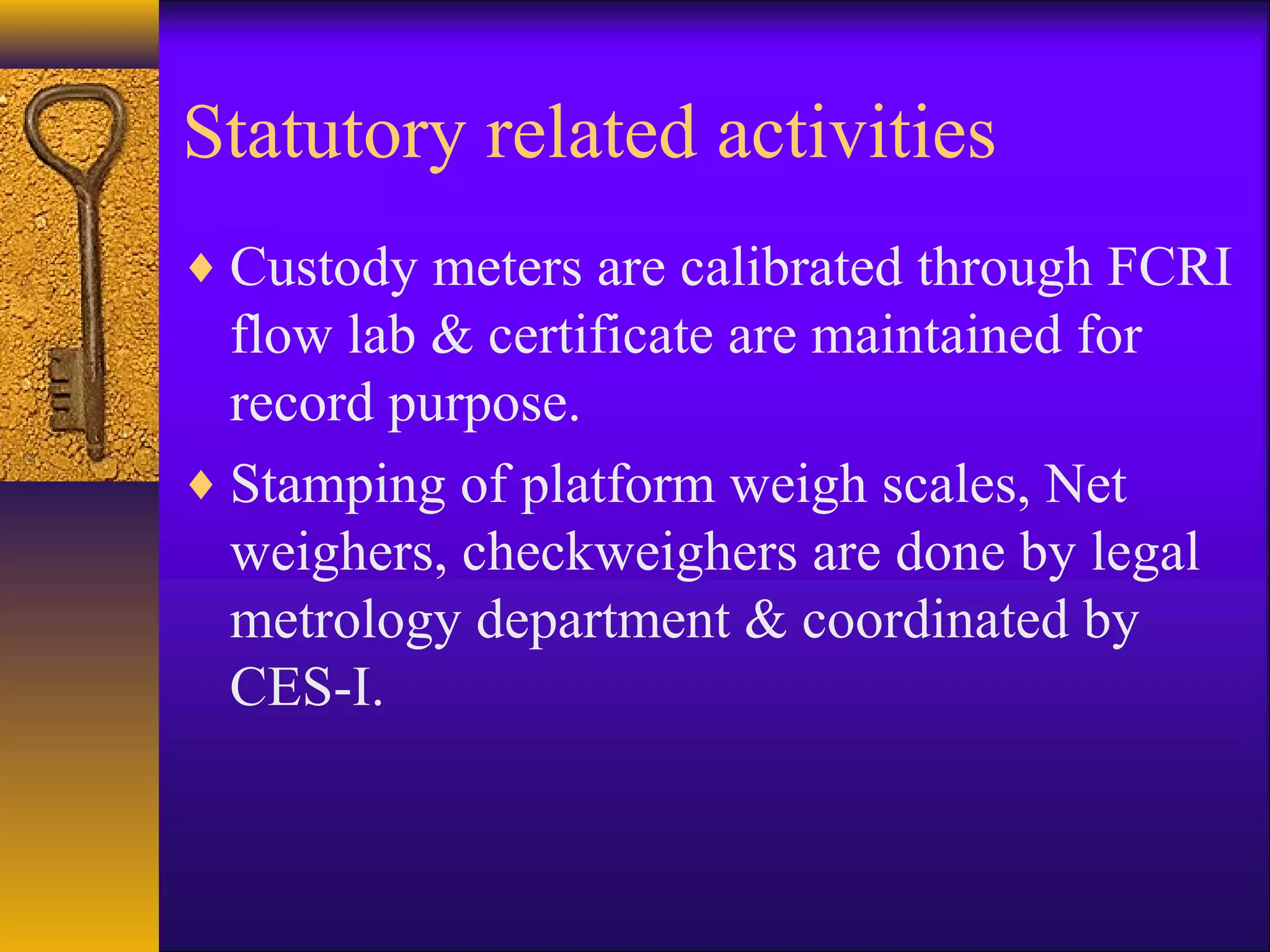 Statutory related activities

♦ Custody meters are calibrated through FCRI flow lab & certificate are maintained for record purpose.

♦ Stamping of platform weigh scales, Net weighers, checkweighers are done by legal metrology department & coordinated by CES-I.